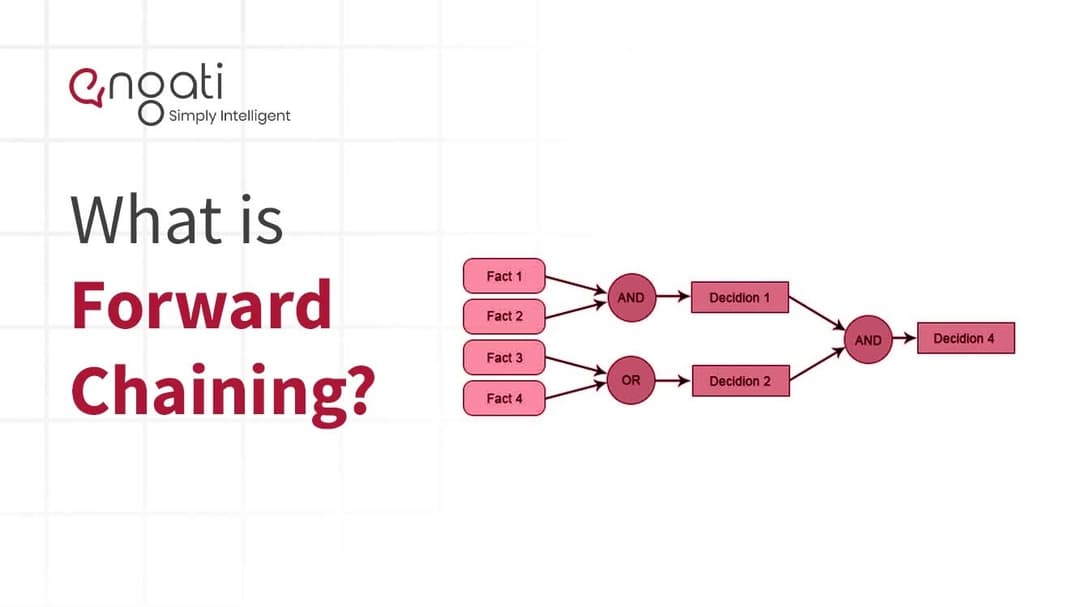 engati
Simply Intelligent

What is Forward Chaining?

Fact 1
Fact 2
Fact 3
Fact 4
AND
OR
Decidion 1
Decidion 2
AND
Decidion 4